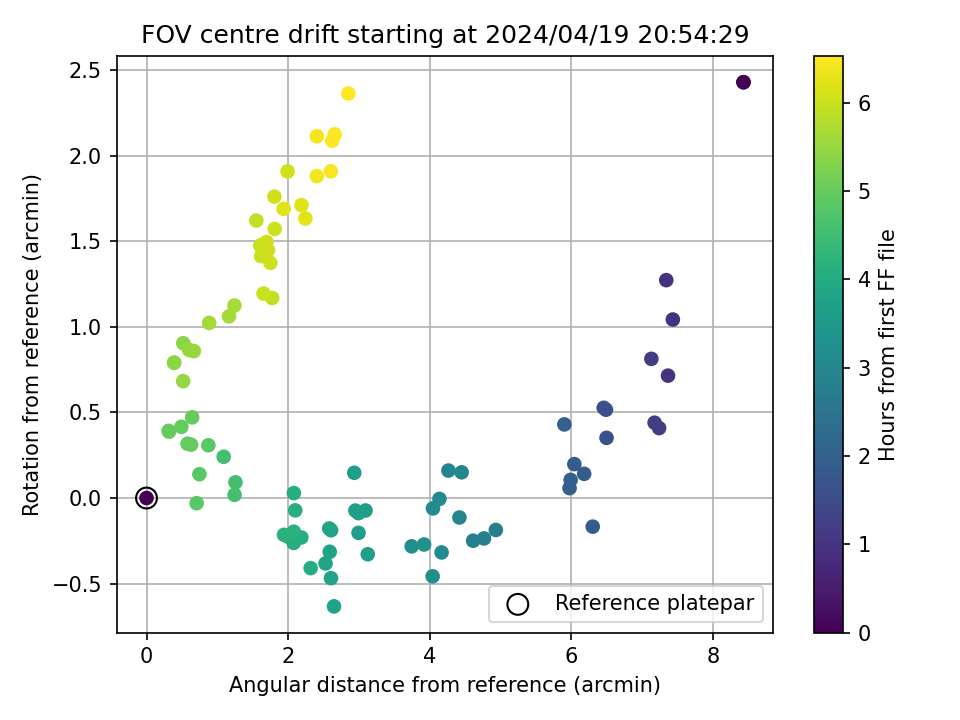 FOV centre drift starting at 2024/04/19 20:54:29

Rotation from reference (arcmin)

2.5
2.0
1.5
1.0
0.5
0.0
−0.5

0
2
4
6
8

Angular distance from reference (arcmin)

Reference platepar

Hours from first FF file

6
5
4
3
2
1
0